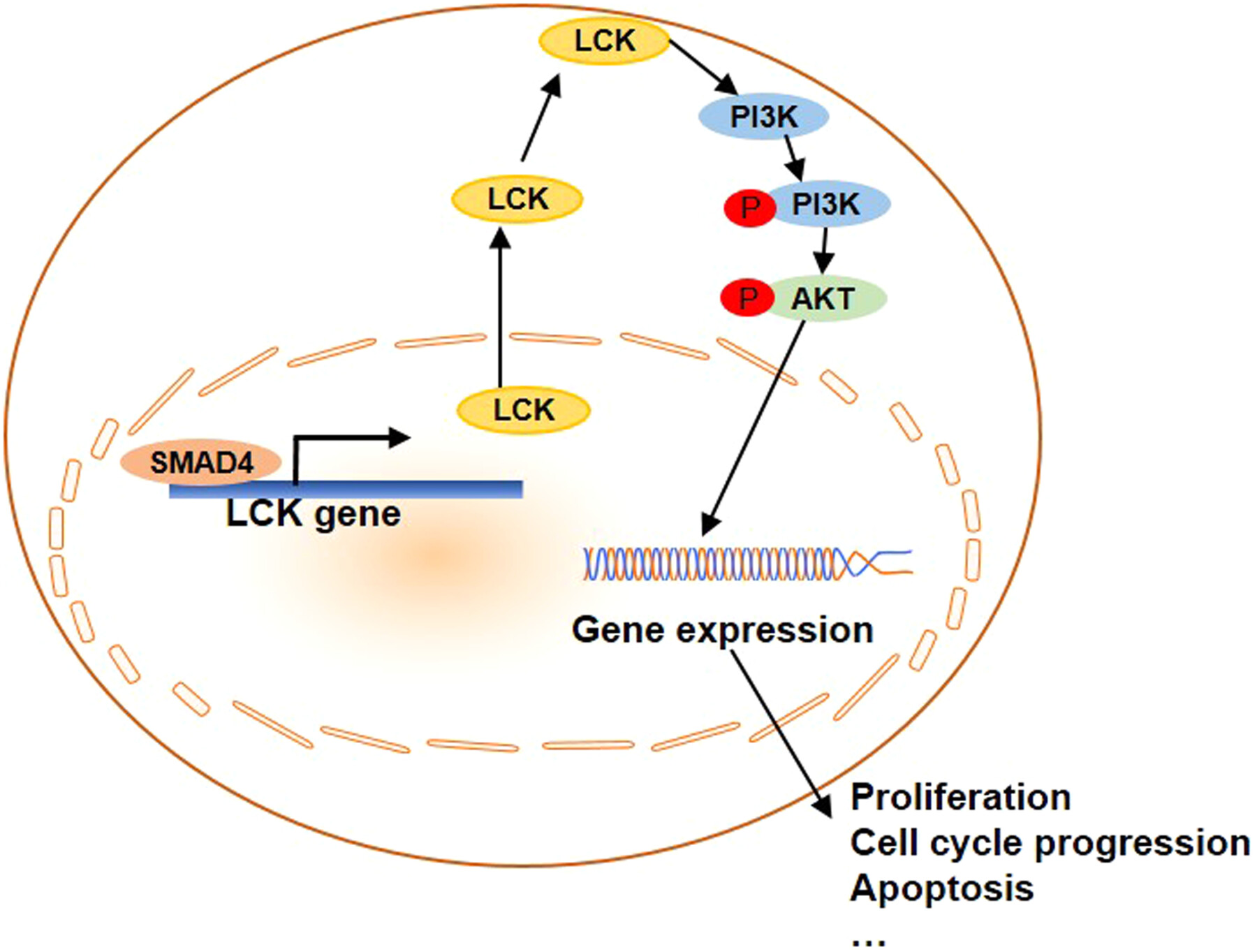 LCK

PI3K

LCK

P PI3K

P AKT

LCK

SMAD4

LCK gene

Gene expression

Proliferation
Cell cycle progression
Apoptosis
...